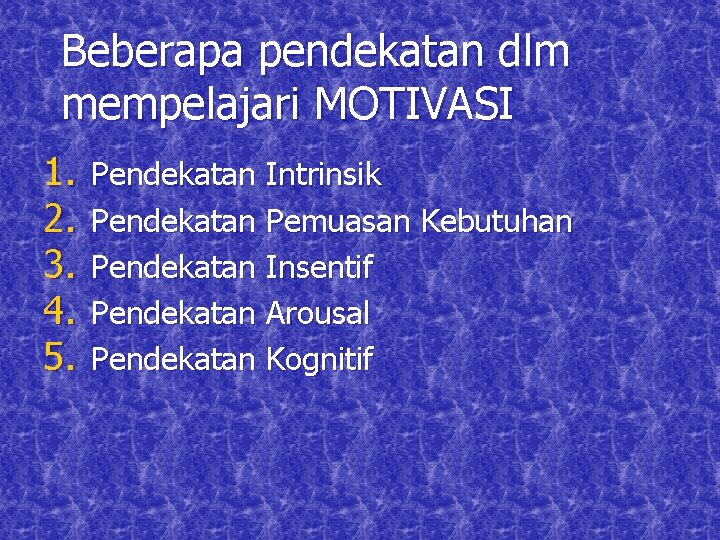 Beberapa pendekatan dlm mempelajari MOTIVASI

1. Pendekatan Intrinsik
2. Pendekatan Pemuasan Kebutuhan
3. Pendekatan Insentif
4. Pendekatan Arousal
5. Pendekatan Kognitif